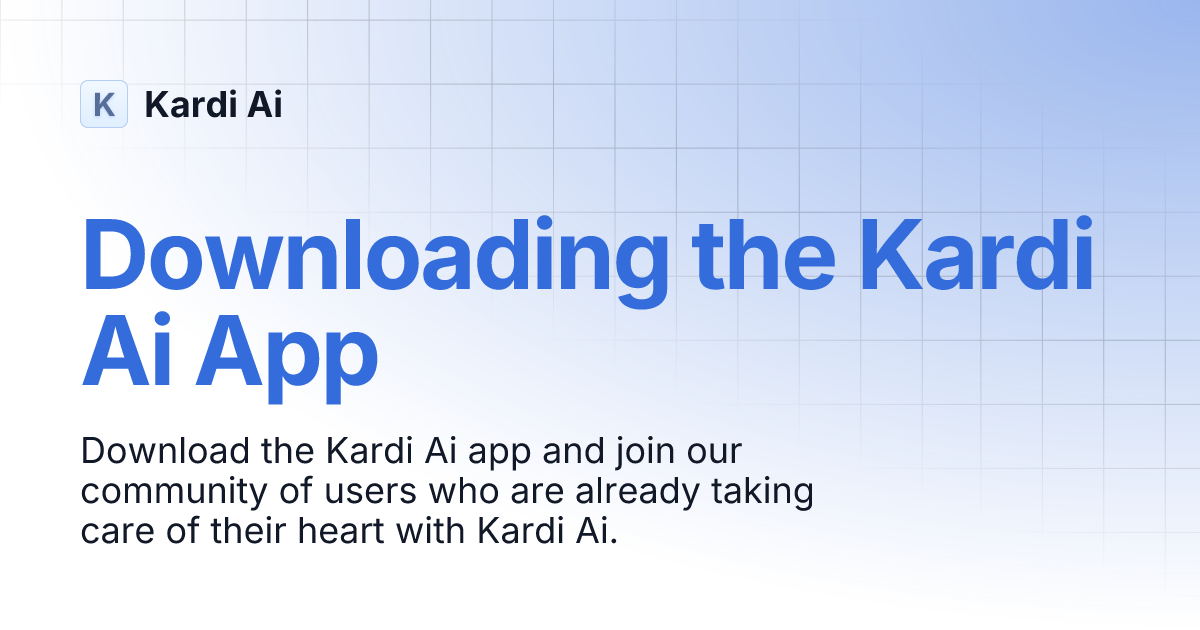 K Kardi Ai

Downloading the Kardi Ai App

Download the Kardi Ai app and join our community of users who are already taking care of their heart with Kardi Ai.